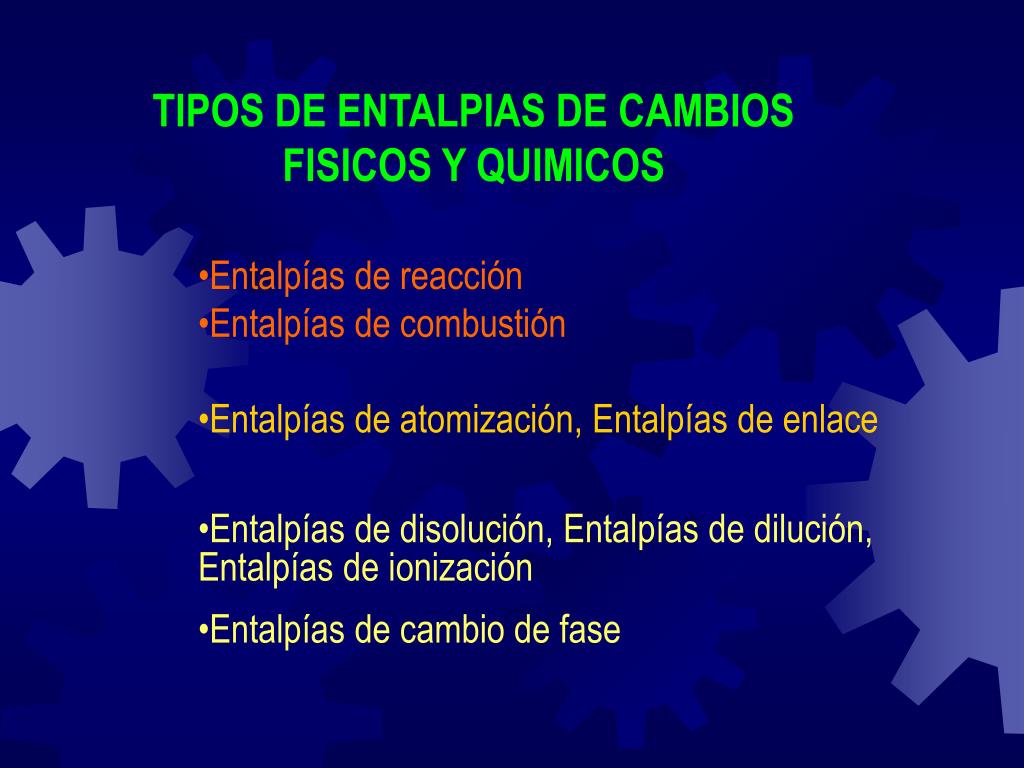 TIPOS DE ENTALPIAS DE CAMBIOS FISICOS Y QUIMICOS

•Entalpías de reacción
•Entalpías de combustión

•Entalpías de atomización, Entalpías de enlace

•Entalpías de disolución, Entalpías de dilución, Entalpías de ionización

•Entalpías de cambio de fase